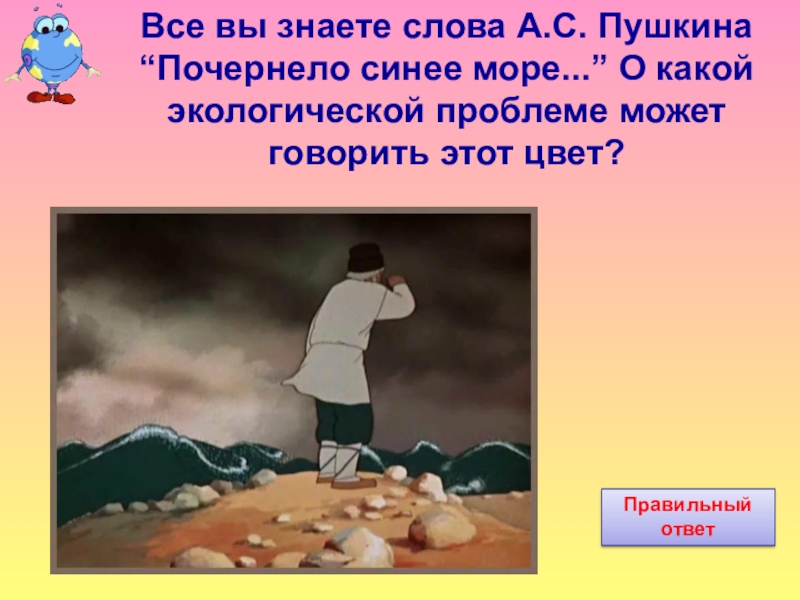 Все вы знаете слова А.С. Пушкина “Почернело синее море...” О какой экологической проблеме может говорить этот цвет?

Правильный ответ